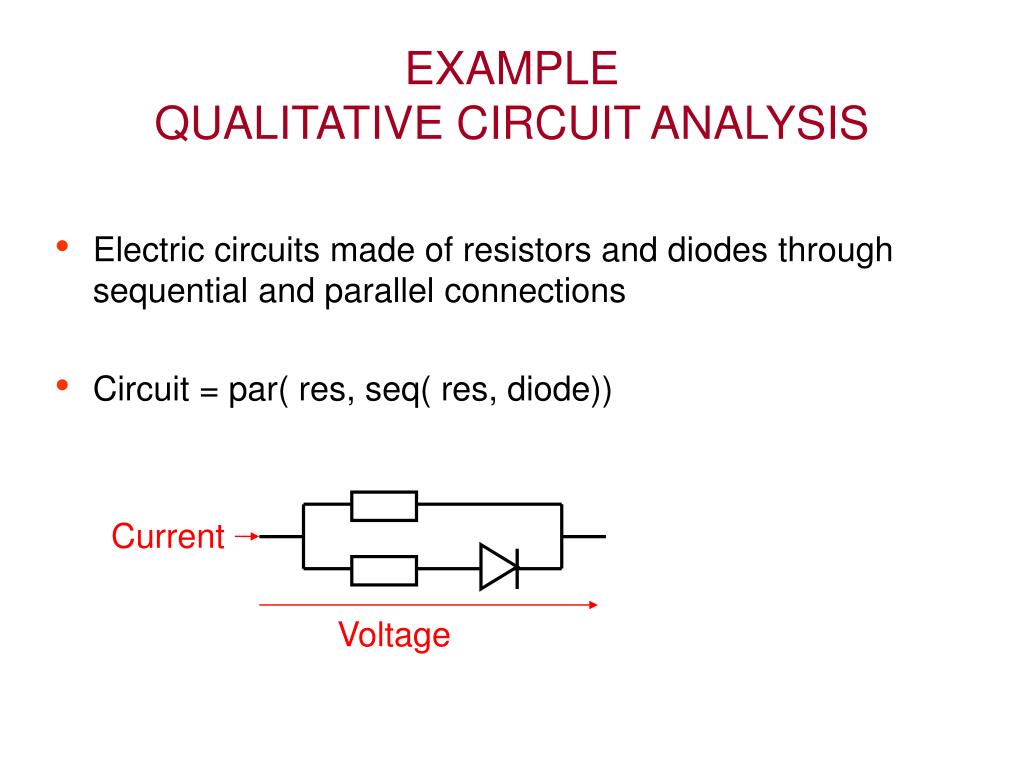 EXAMPLE
QUALITATIVE CIRCUIT ANALYSIS

• Electric circuits made of resistors and diodes through sequential and parallel connections

• Circuit = par( res, seq( res, diode))

Current

Voltage